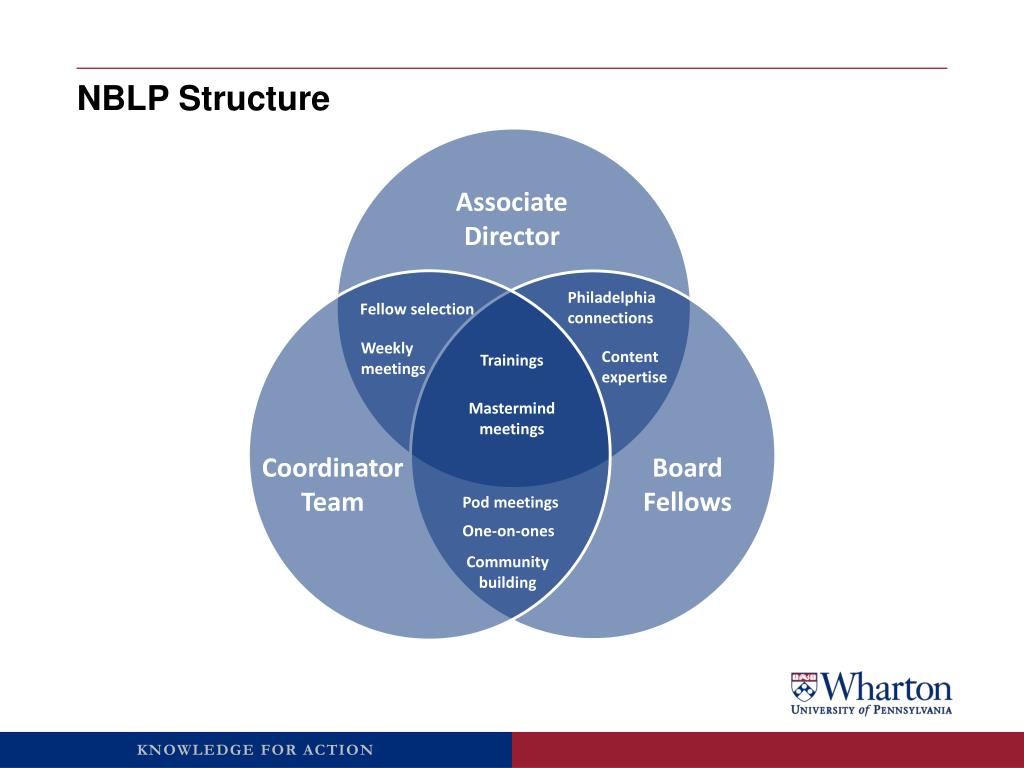 NBLP Structure

Associate Director

Fellow selection

Weekly meetings

Philadelphia connections

Content expertise

Trainings

Mastermind meetings

Coordinator Team

Board Fellows

Pod meetings

One-on-ones

Community building

Wharton
UNIVERSITY of PENNSYLVANIA

KNOWLEDGE FOR ACTION